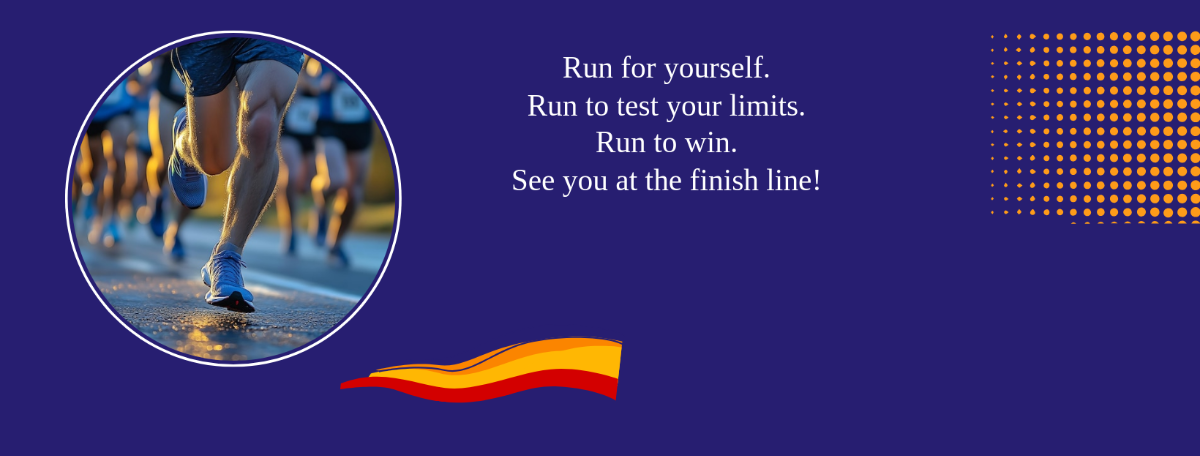 Run for yourself.
Run to test your limits.
Run to win.
See you at the finish line!